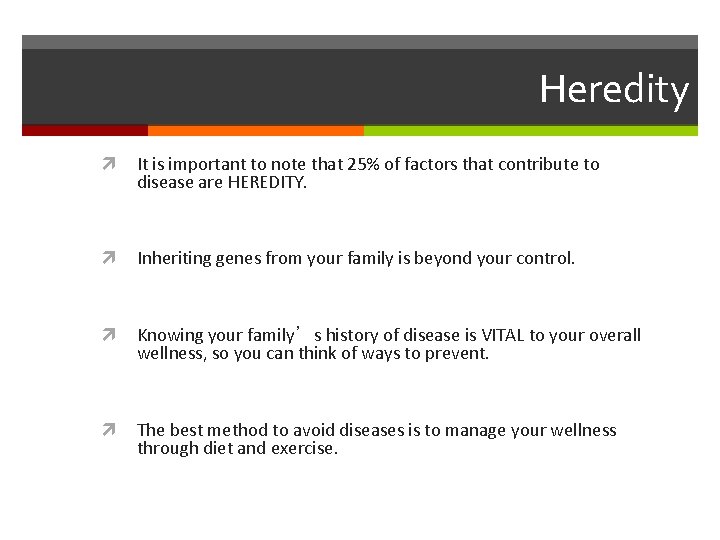 Heredity

It is important to note that 25% of factors that contribute to disease are HEREDITY.

Inheriting genes from your family is beyond your control.

Knowing your family’s history of disease is VITAL to your overall wellness, so you can think of ways to prevent.

The best method to avoid diseases is to manage your wellness through diet and exercise.